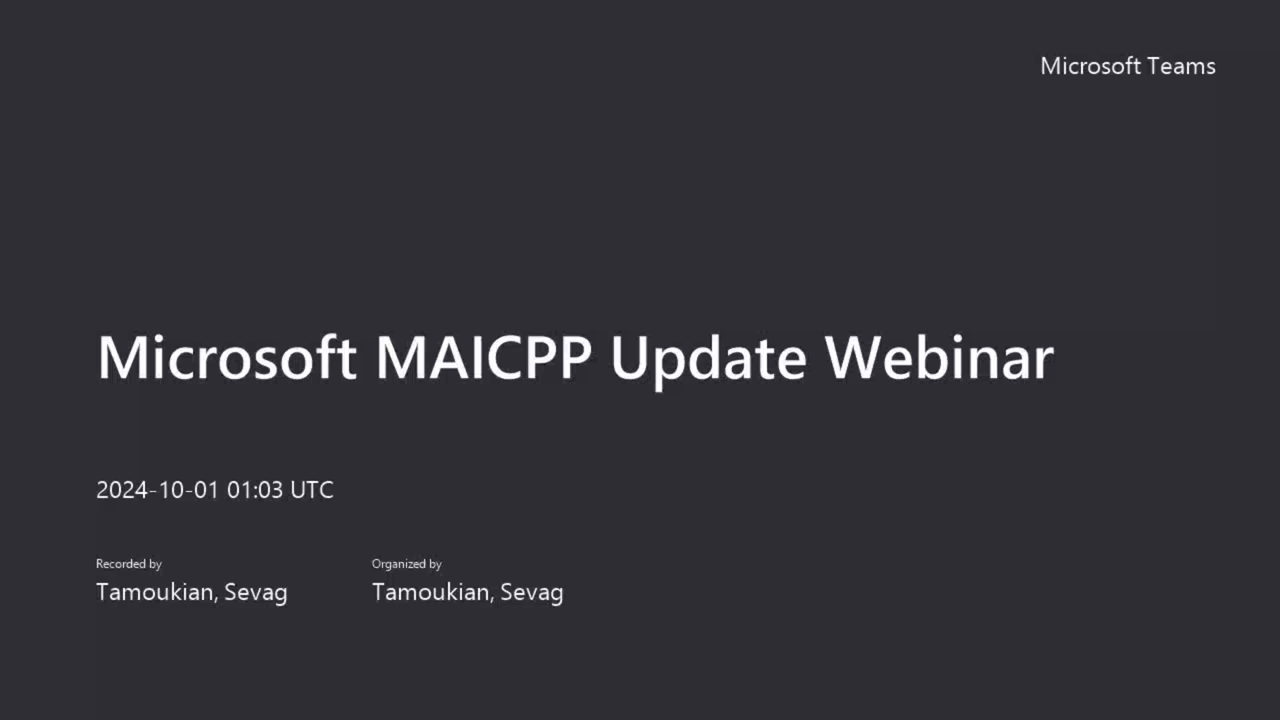 Microsoft Teams

Microsoft MAICPP Update Webinar

2024-10-01 01:03 UTC

Recorded by
Tamoukian, Sevag

Organized by
Tamoukian, Sevag